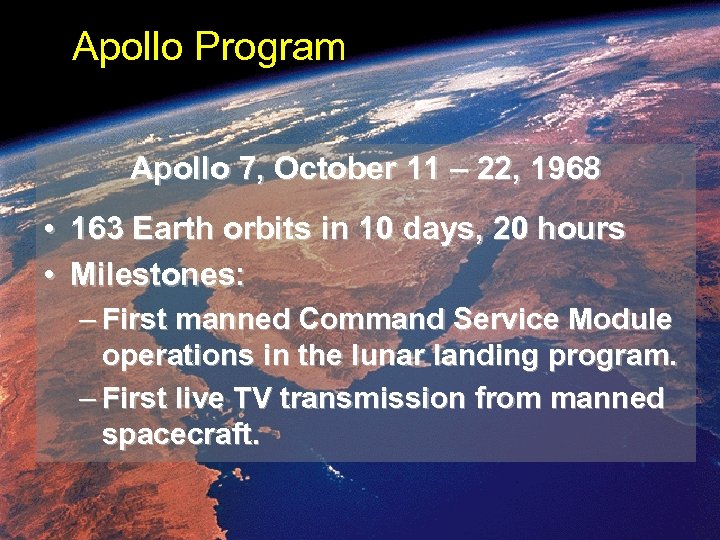 Apollo Program

Apollo 7, October 11 – 22, 1968

• 163 Earth orbits in 10 days, 20 hours
• Milestones:
– First manned Command Service Module operations in the lunar landing program.
– First live TV transmission from manned spacecraft.